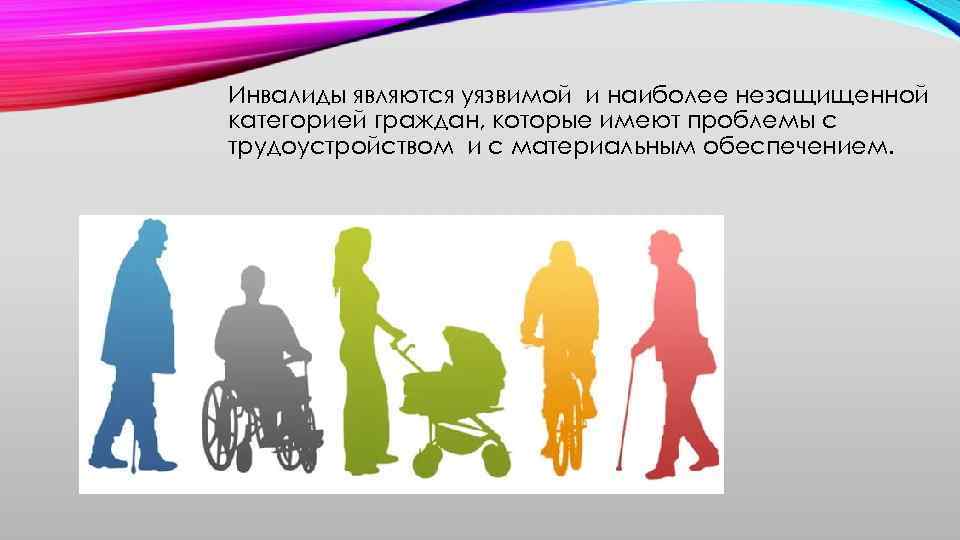 Инвалиды являются уязвимой и наиболее незащищенной категорией граждан, которые имеют проблемы с трудоустройством и с материальным обеспечением.